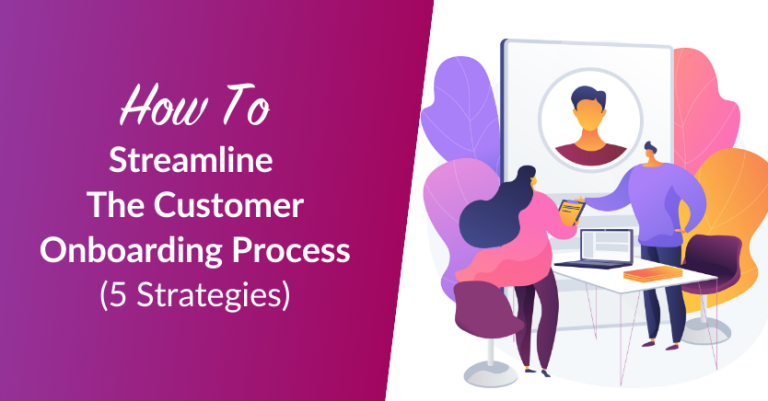 How To
Streamline
The Customer
Onboarding Process
(5 Strategies)